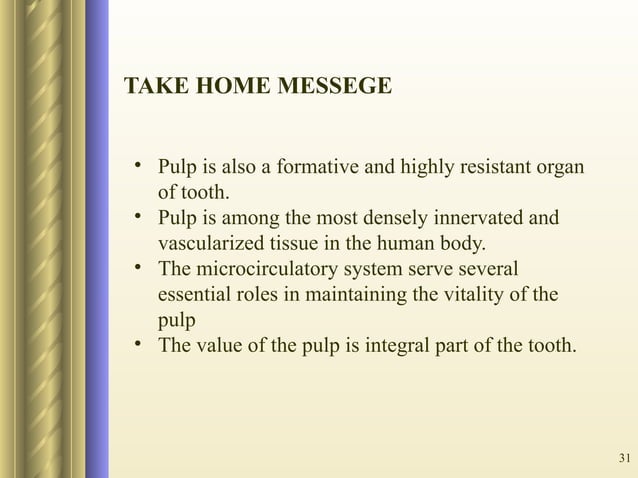 TAKE HOME MESSEGE

• Pulp is also a formative and highly resistant organ of tooth.
• Pulp is among the most densely innervated and vascularized tissue in the human body.
• The microcirculatory system serve several essential roles in maintaining the vitality of the pulp
• The value of the pulp is integral part of the tooth.

31